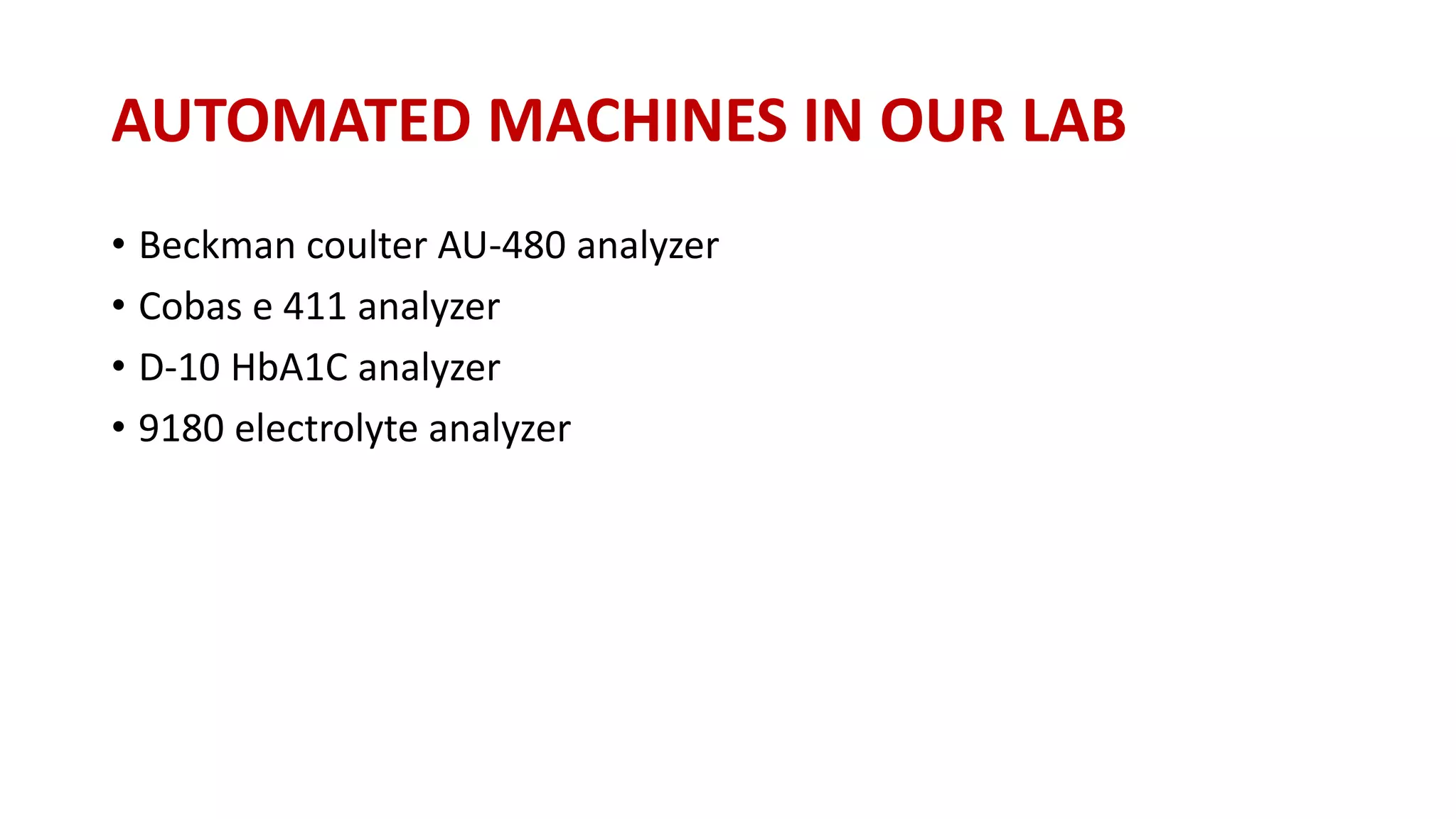 AUTOMATED MACHINES IN OUR LAB

• Beckman coulter AU-480 analyzer
• Cobas e 411 analyzer
• D-10 HbA1C analyzer
• 9180 electrolyte analyzer